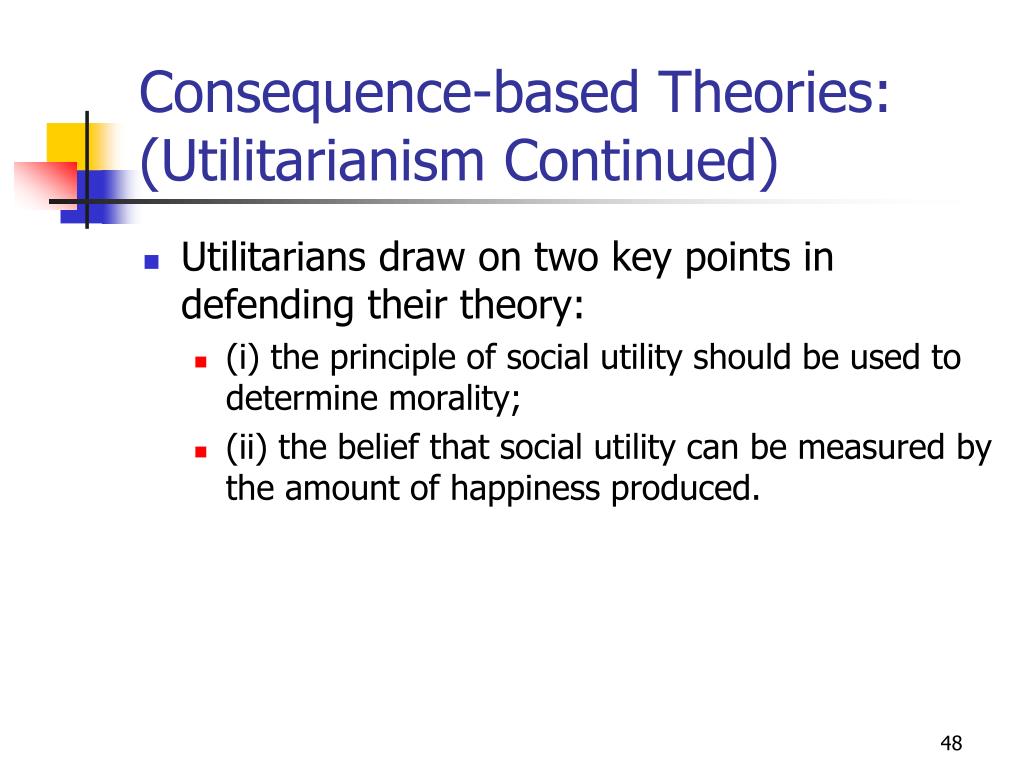 Consequence-based Theories: (Utilitarianism Continued)

Utilitarians draw on two key points in defending their theory:

(i) the principle of social utility should be used to determine morality;

(ii) the belief that social utility can be measured by the amount of happiness produced.

48